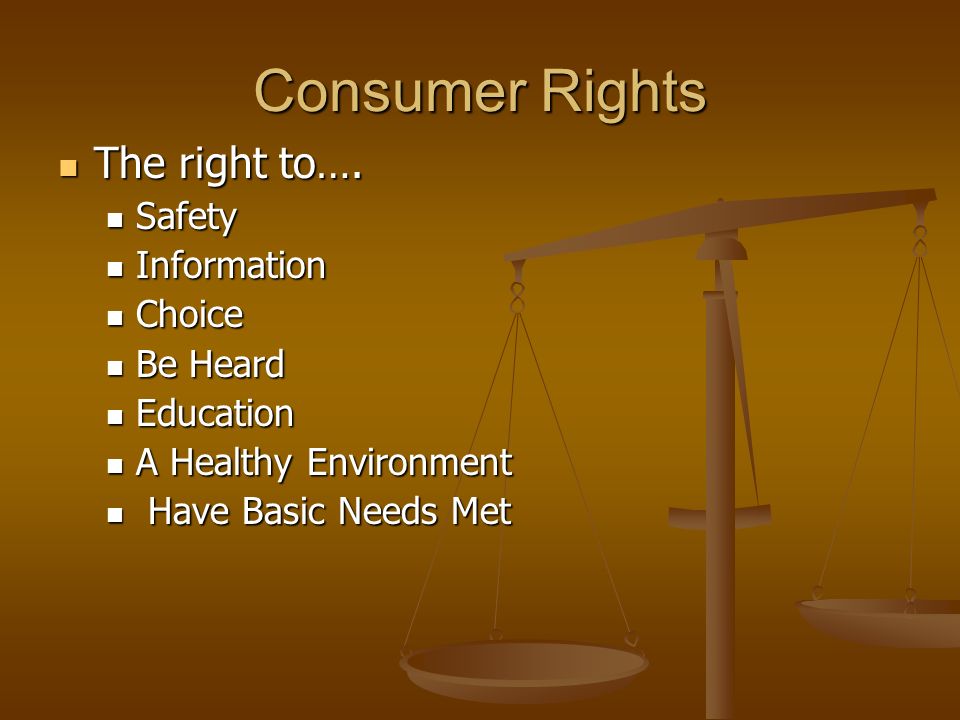 Consumer Rights

- The right to….
  - Safety
  - Information
  - Choice
  - Be Heard
  - Education
  - A Healthy Environment
  - Have Basic Needs Met